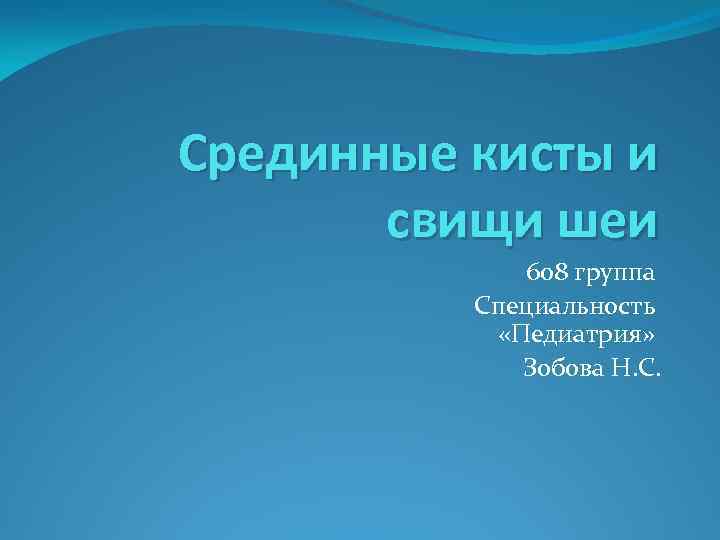 Срединные кисты и свищи шеи

608 группа
Специальность «Педиатрия»
Зобова Н.С.